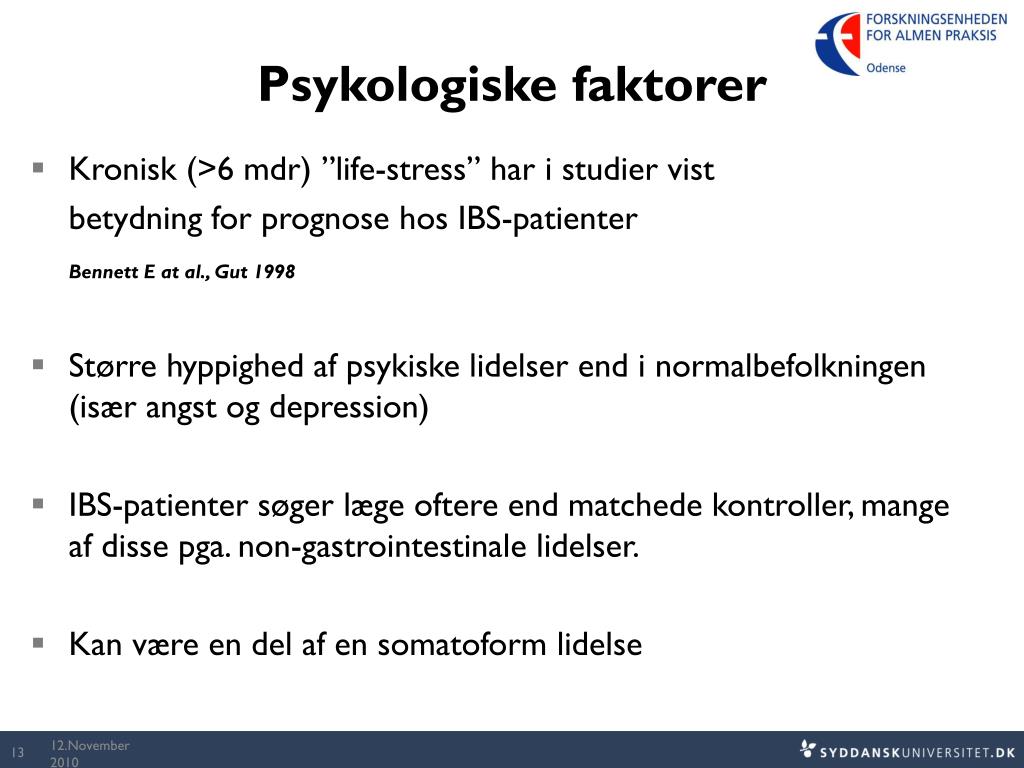 FORSKNINGSENHEDEN
FOR ALMEN PRAKSIS
Odense

Psykologiske faktorer

▪ Kronisk (>6 mdr) ”life-stress” har i studier vist betydning for prognose hos IBS-patienter
Bennett E at al., Gut 1998

▪ Større hyppighed af psykiske lidelser end i normalbefolkningen (især angst og depression)

▪ IBS-patienter søger læge oftere end matchede kontroller, mange af disse pga. non-gastrointestinale lidelser.

▪ Kan være en del af en somatoform lidelse

13 12.November 2010

SYDDANSKUNIVERSITET.DK